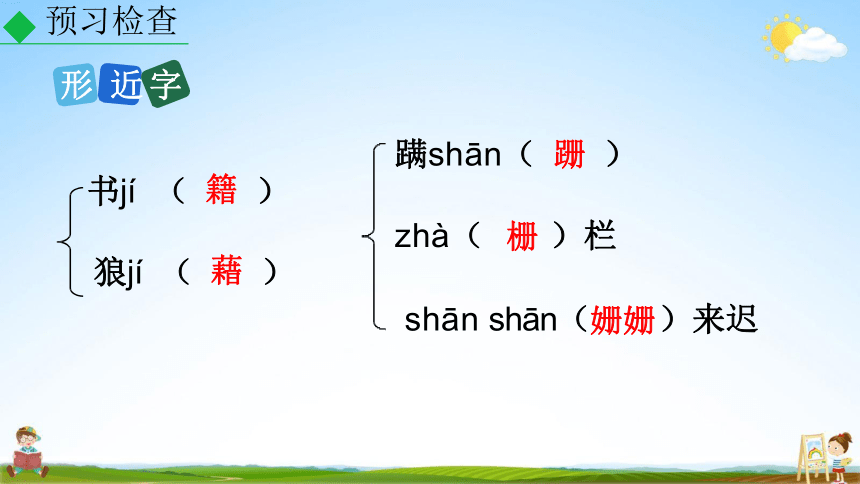 预习检查

形近字

书jí （ 籍 ）

狼jí （ 藉 ）

蹒shān（ 跚 ）

zhà（ 栅 ）栏

shān shān（姗姗）来迟